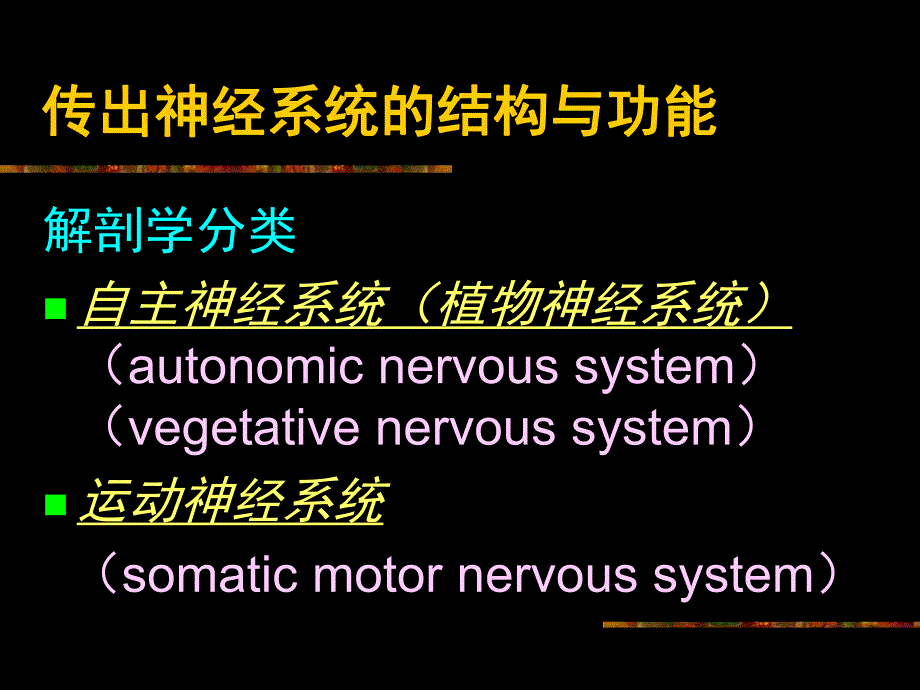 传出神经系统的结构与功能

解剖学分类

自主神经系统（植物神经系统）
（autonomic nervous system）
（vegetative nervous system）

运动神经系统
（somatic motor nervous system）